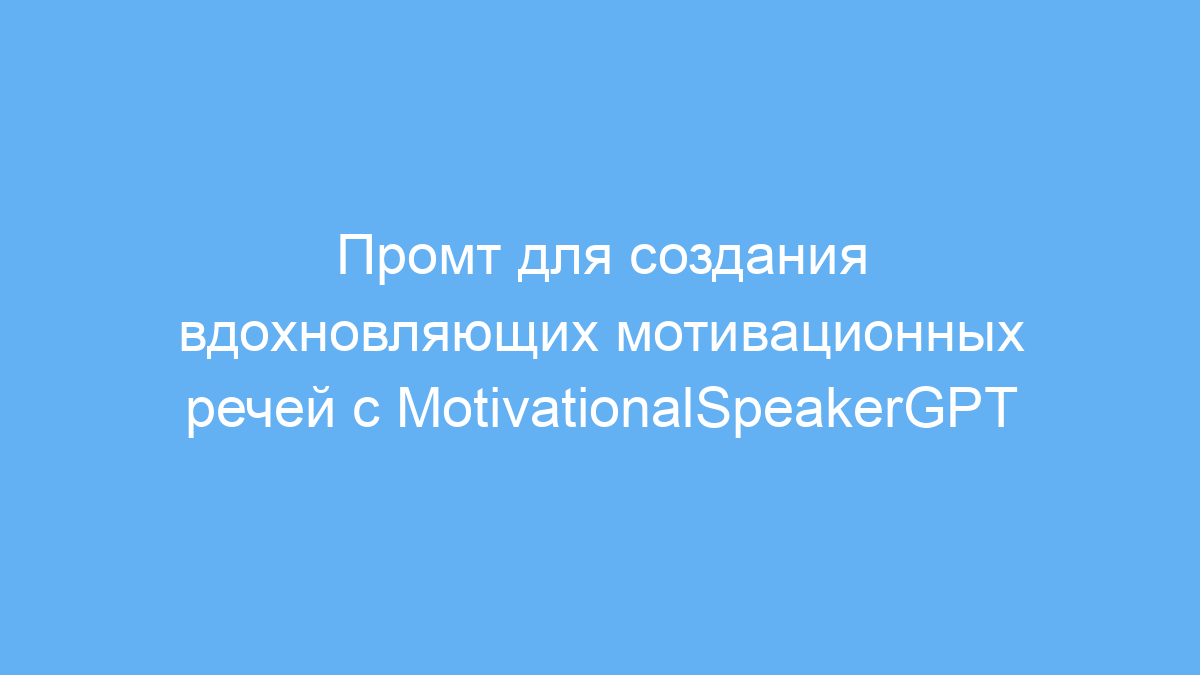 Промт для создания вдохновляющих мотивационных речей с MotivationalSpeakerGPT